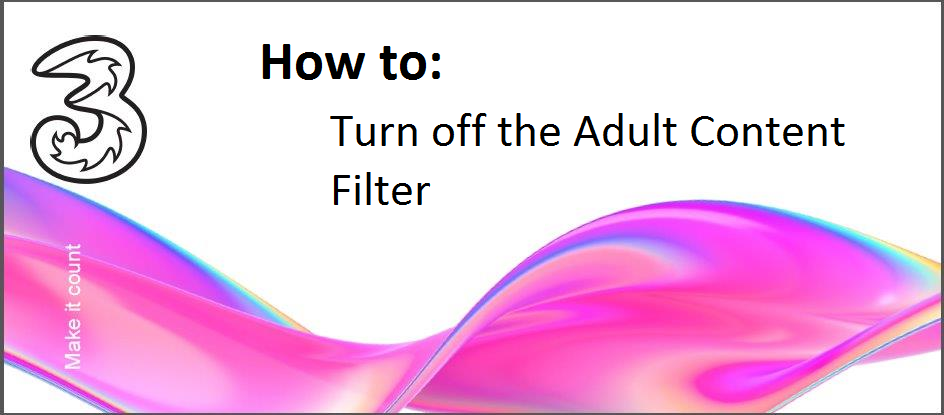 3

How to:

Turn off the Adult Content Filter

Make it count